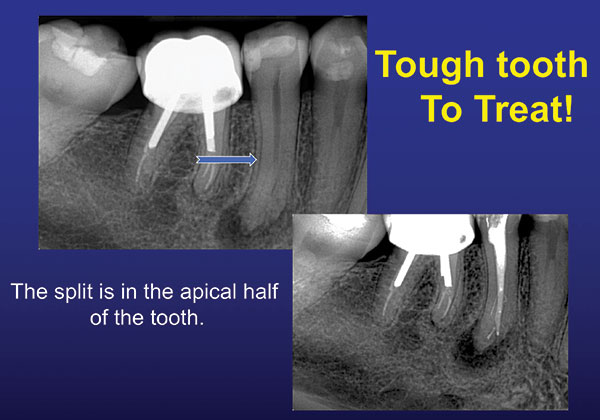 Tough tooth
To Treat!

The split is in the apical half of the tooth.